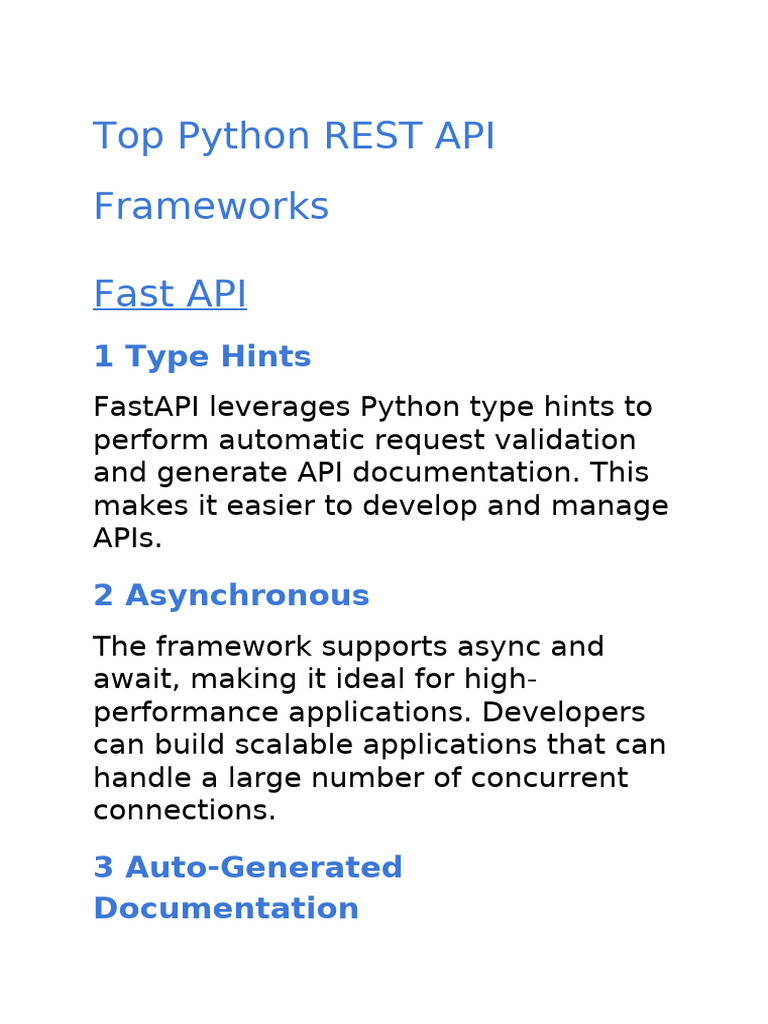 Top Python REST API Frameworks

Fast API

1 Type Hints

FastAPI leverages Python type hints to perform automatic request validation and generate API documentation. This makes it easier to develop and manage APIs.

2 Asynchronous

The framework supports async and await, making it ideal for high-performance applications. Developers can build scalable applications that can handle a large number of concurrent connections.

3 Auto-Generated Documentation